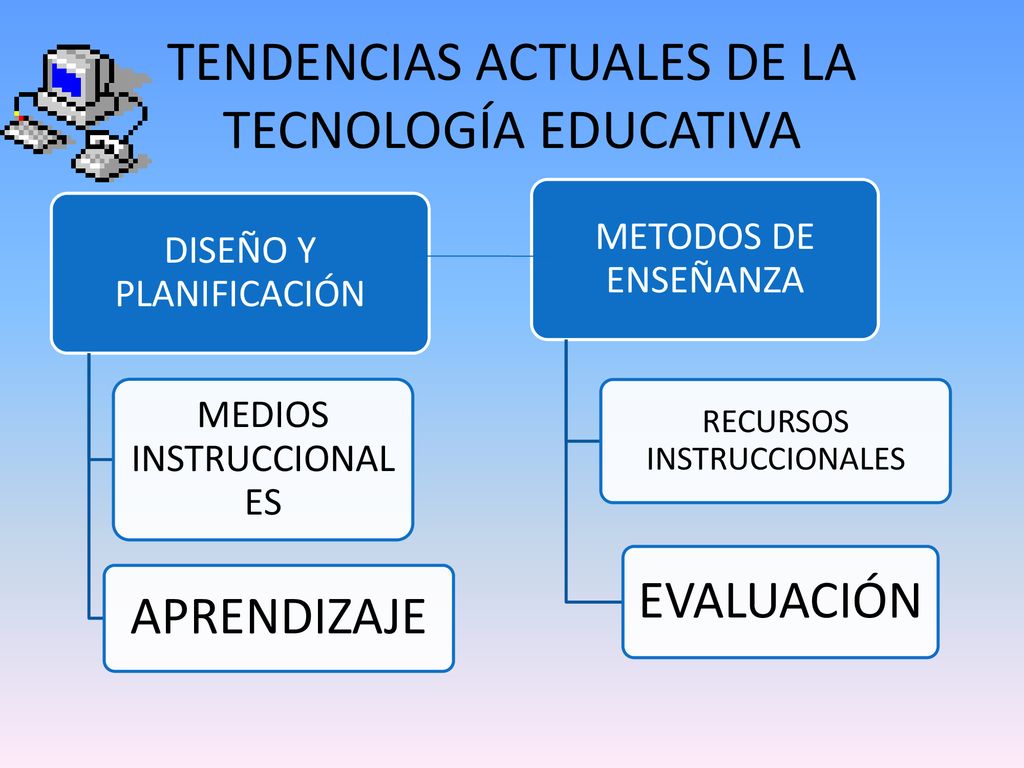 TENDENCIAS ACTUALES DE LA TECNOLOGÍA EDUCATIVA

DISEÑO Y PLANIFICACIÓN

MEDIOS INSTRUCCIONALES

APRENDIZAJE

METODOS DE ENSEÑANZA

RECURSOS INSTRUCCIONALES

EVALUACIÓN